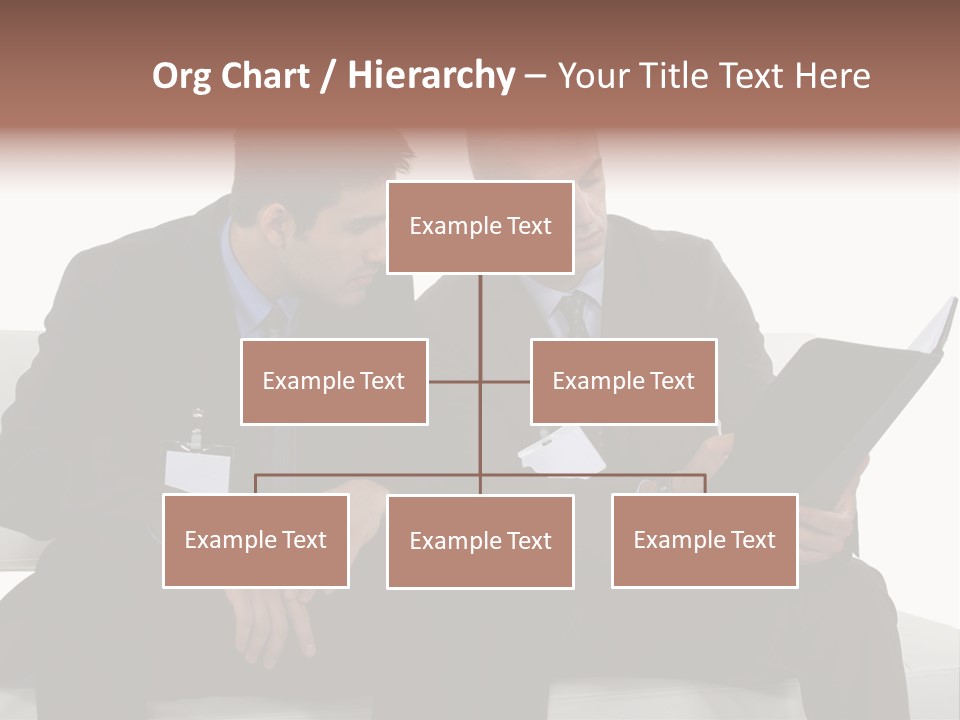 Org Chart / Hierarchy – Your Title Text Here

Example Text

Example Text

Example Text

Example Text

Example Text

Example Text